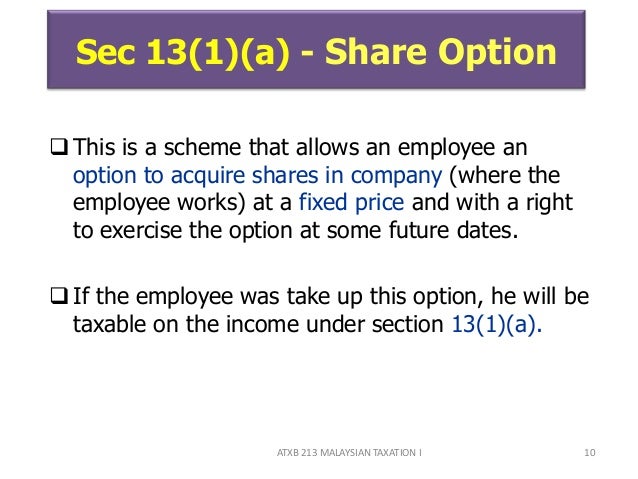 Sec 13(1)(a) - Share Option

❑ This is a scheme that allows an employee an option to acquire shares in company (where the employee works) at a fixed price and with a right to exercise the option at some future dates.

❑ If the employee was take up this option, he will be taxable on the income under section 13(1)(a).

ATXB 213 MALAYSIAN TAXATION I

10